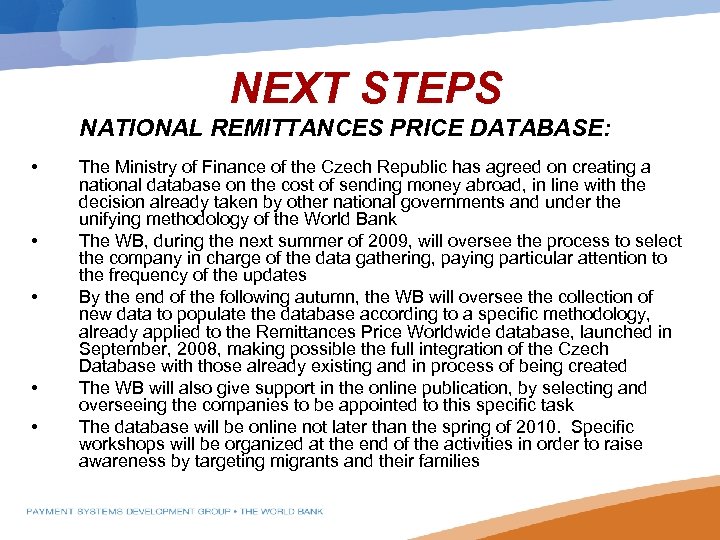 NEXT STEPS

NATIONAL REMITTANCES PRICE DATABASE:

• The Ministry of Finance of the Czech Republic has agreed on creating a national database on the cost of sending money abroad, in line with the decision already taken by other national governments and under the unifying methodology of the World Bank
• The WB, during the next summer of 2009, will oversee the process to select the company in charge of the data gathering, paying particular attention to the frequency of the updates
• By the end of the following autumn, the WB will oversee the collection of new data to populate the database according to a specific methodology, already applied to the Remittances Price Worldwide database, launched in September, 2008, making possible the full integration of the Czech Database with those already existing and in process of being created
• The WB will also give support in the online publication, by selecting and overseeing the companies to be appointed to this specific task
• The database will be online not later than the spring of 2010. Specific workshops will be organized at the end of the activities in order to raise awareness by targeting migrants and their families

PAYMENT SYSTEMS DEVELOPMENT GROUP • THE WORLD BANK